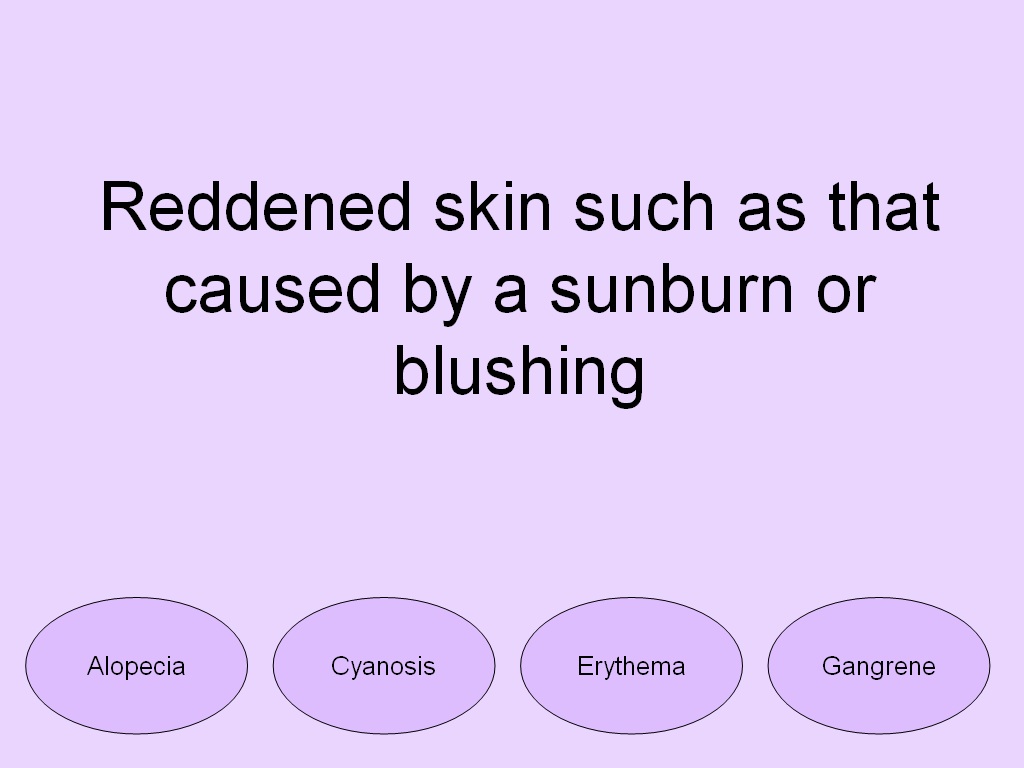 Reddened skin such as that caused by a sunburn or blushing

Alopecia

Cyanosis

Erythema

Gangrene